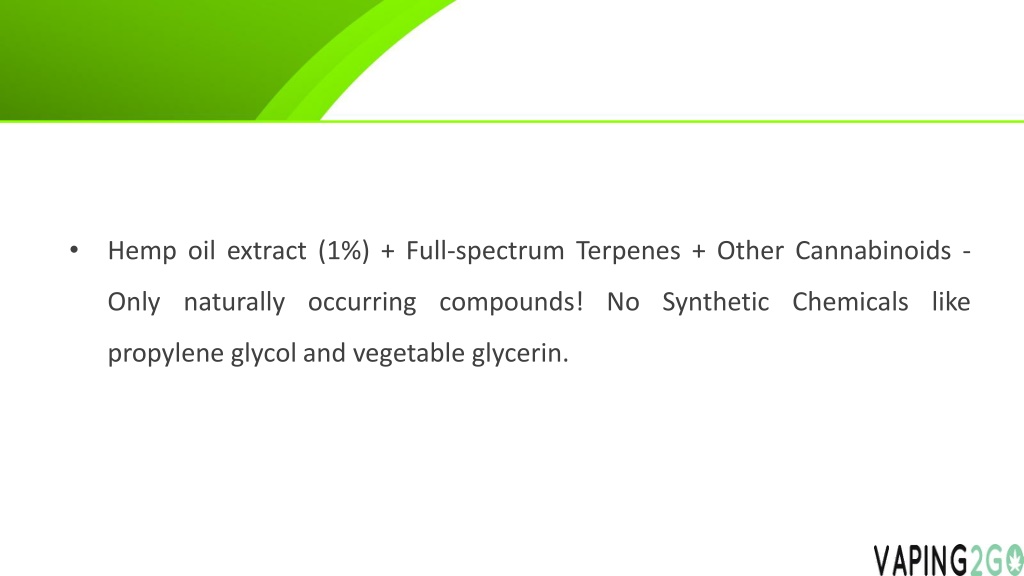 • Hemp oil extract (1%) + Full-spectrum Terpenes + Other Cannabinoids - Only naturally occurring compounds! No Synthetic Chemicals like propylene glycol and vegetable glycerin.

VAPING2GO